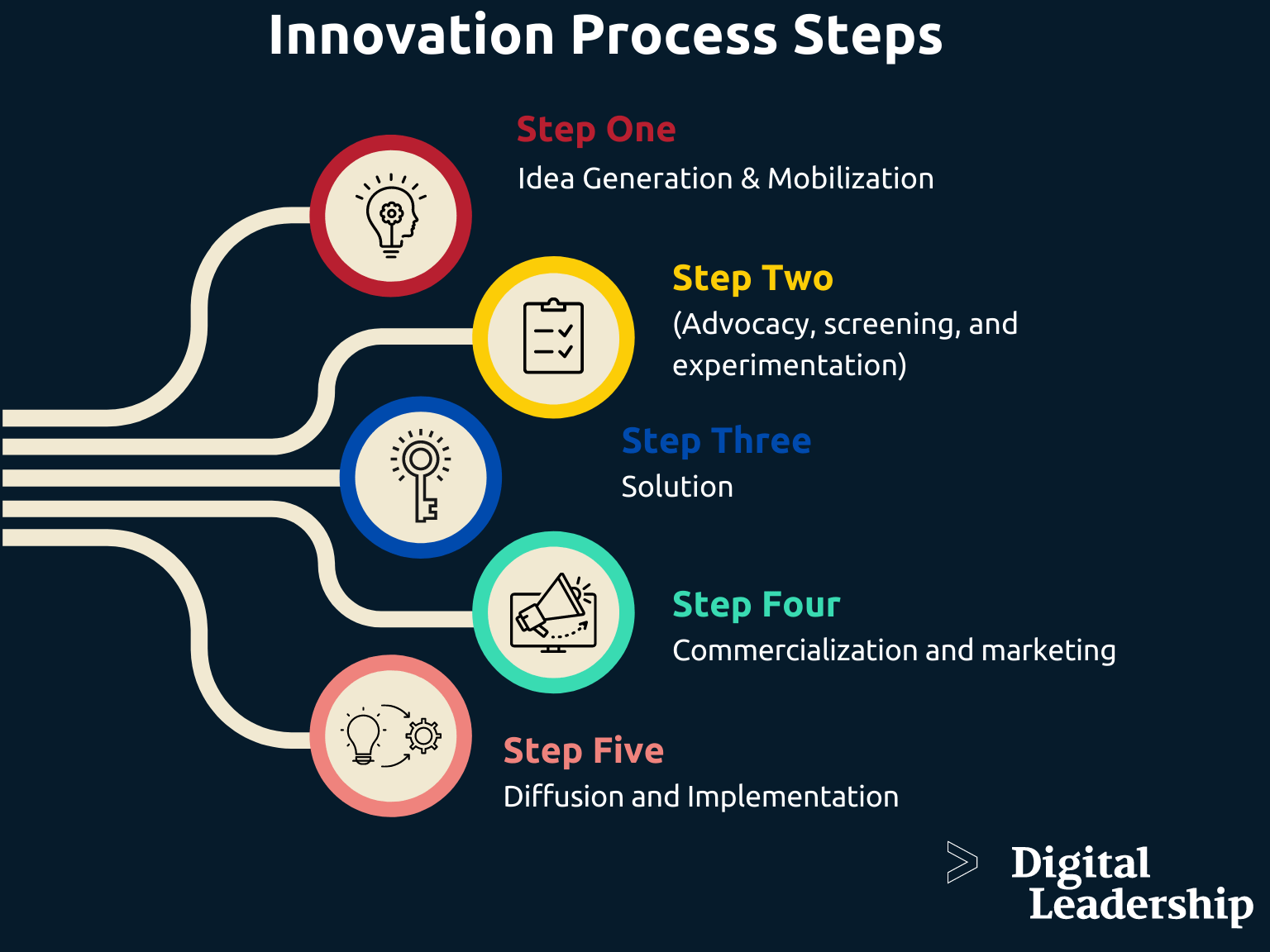 Innovation Process Steps

Step One
Idea Generation & Mobilization

Step Two
(Advocacy, screening, and experimentation)

Step Three
Solution

Step Four
Commercialization and marketing

Step Five
Diffusion and Implementation

Digital Leadership